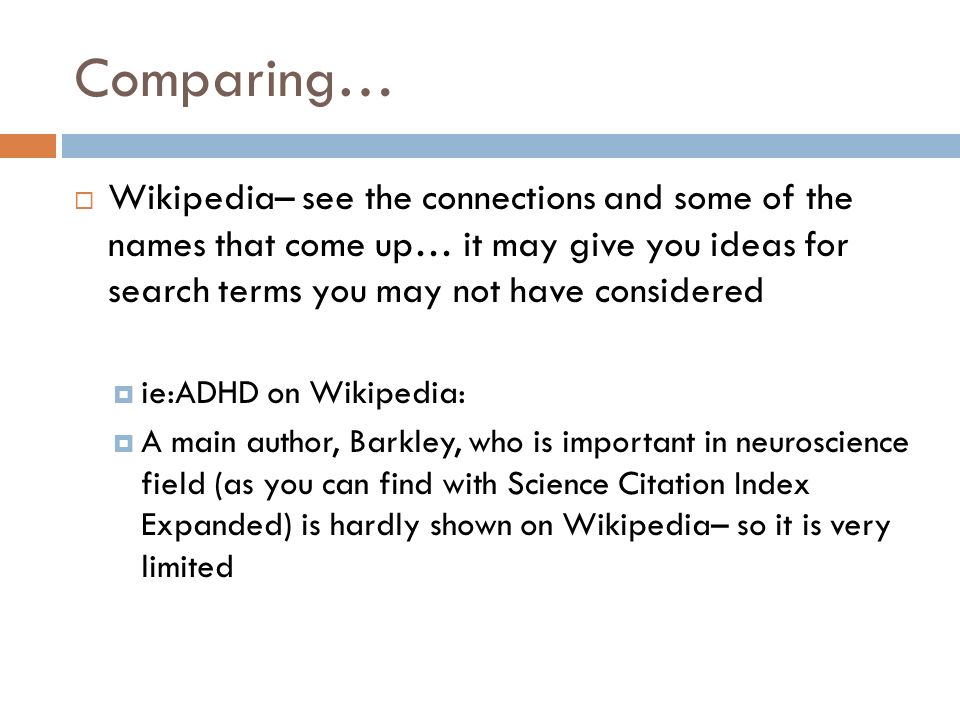 Comparing…

Wikipedia– see the connections and some of the names that come up… it may give you ideas for search terms you may not have considered

ie:ADHD on Wikipedia:

A main author, Barkley, who is important in neuroscience field (as you can find with Science Citation Index Expanded) is hardly shown on Wikipedia– so it is very limited